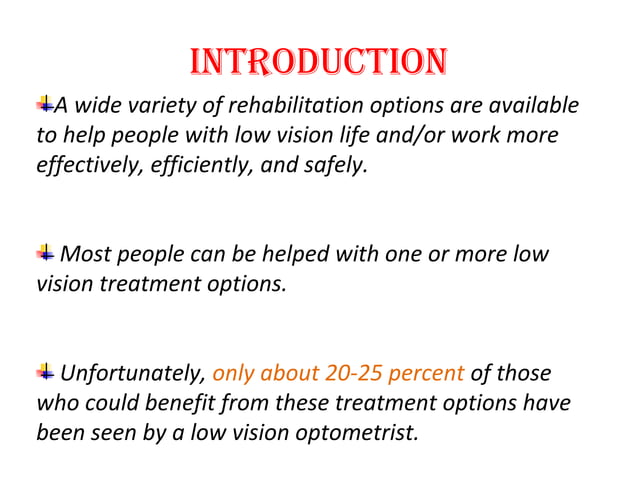 INTRODUCTION

A wide variety of rehabilitation options are available to help people with low vision life and/or work more effectively, efficiently, and safely.

Most people can be helped with one or more low vision treatment options.

Unfortunately, only about 20-25 percent of those who could benefit from these treatment options have been seen by a low vision optometrist.